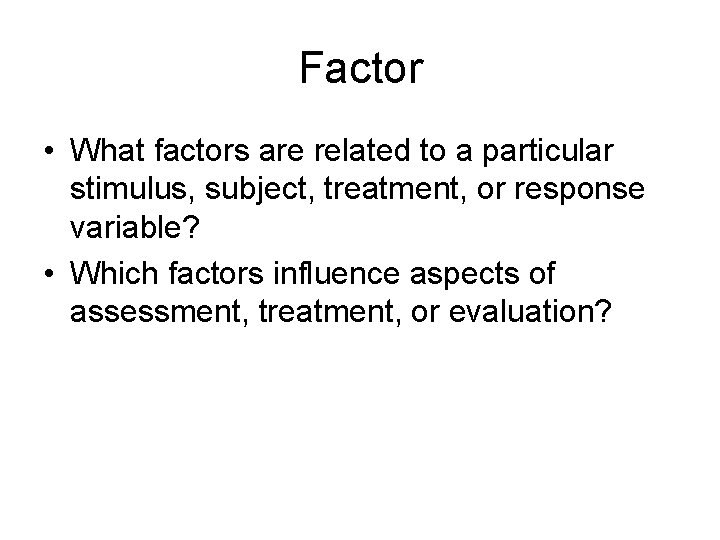 Factor

• What factors are related to a particular stimulus, subject, treatment, or response variable?
• Which factors influence aspects of assessment, treatment, or evaluation?